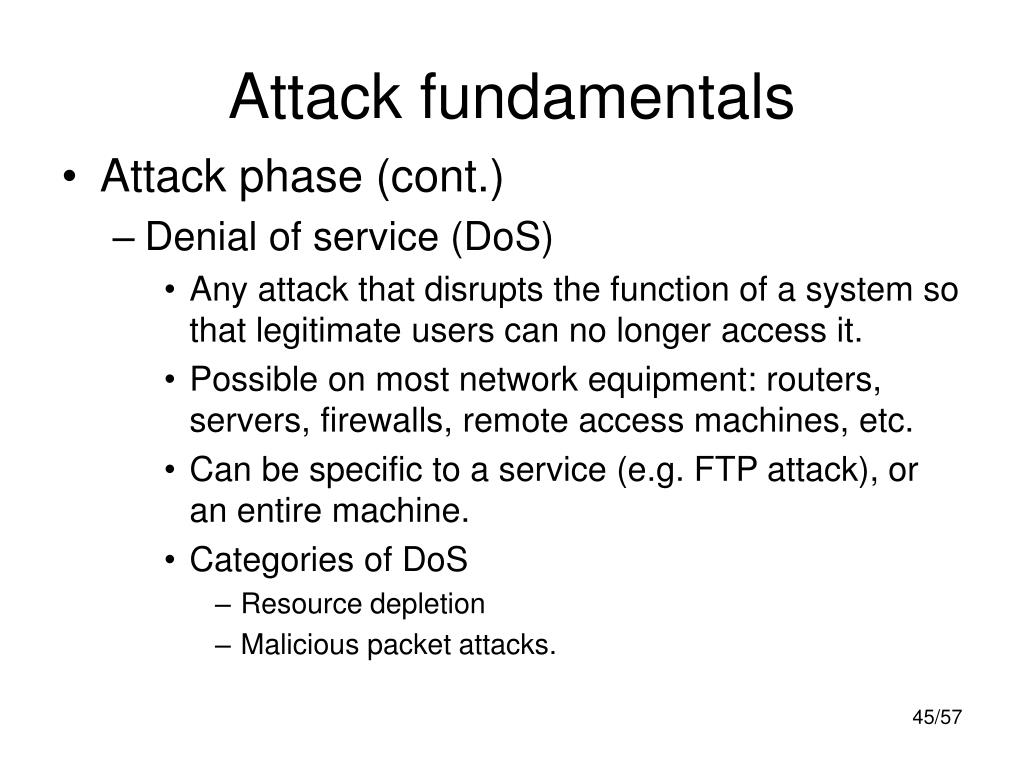 Attack fundamentals

• Attack phase (cont.)
– Denial of service (DoS)
• Any attack that disrupts the function of a system so that legitimate users can no longer access it.
• Possible on most network equipment: routers, servers, firewalls, remote access machines, etc.
• Can be specific to a service (e.g. FTP attack), or an entire machine.
• Categories of DoS
– Resource depletion
– Malicious packet attacks.

45/57